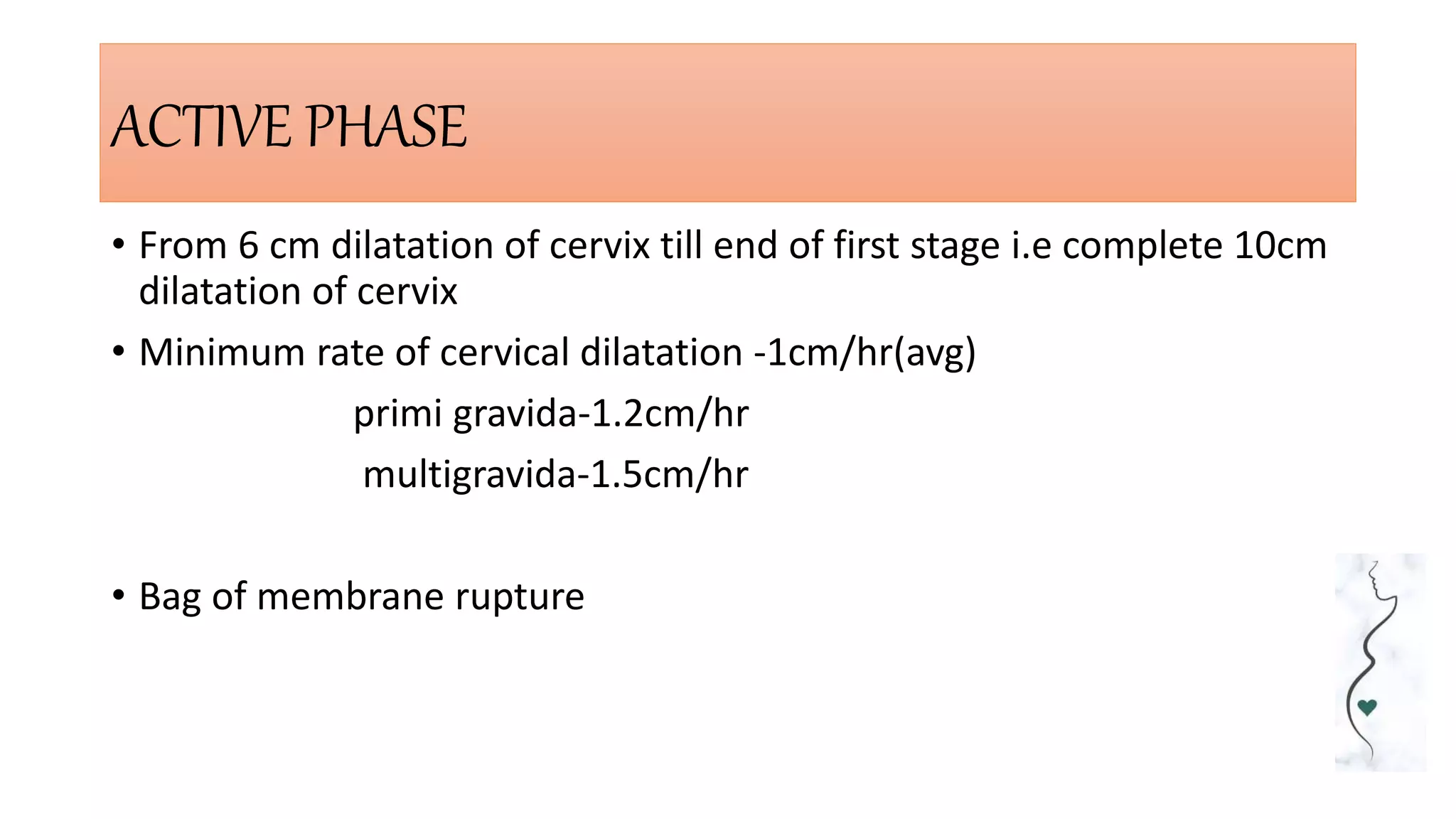 ACTIVE PHASE

• From 6 cm dilatation of cervix till end of first stage i.e complete 10cm dilatation of cervix

• Minimum rate of cervical dilatation -1cm/hr(avg)

primi gravida-1.2cm/hr

multigravida-1.5cm/hr

• Bag of membrane rupture